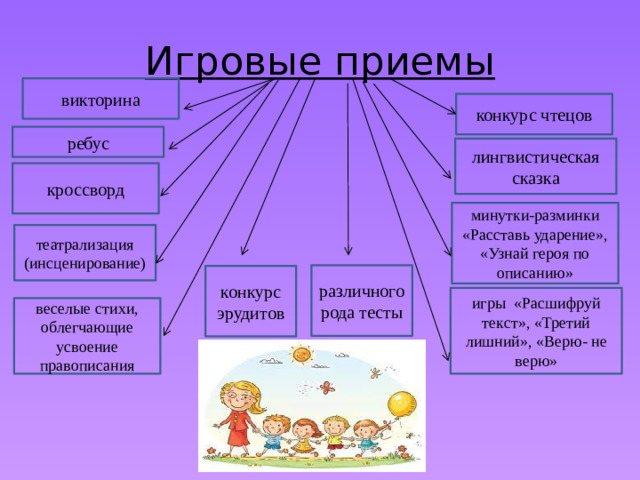 Игровые приемы

викторина

ребус

кроссворд

театрализация (инсценирование)

веселые стихи, облегчающие усвоение правописания

конкурс эрудитов

различного рода тесты

конкурс чтецов

лингвистическая сказка

минутки-разминки «Расставь ударение», «Узнай героя по описанию»

игры «Расшифруй текст», «Третий лишний», «Верю- не верю»